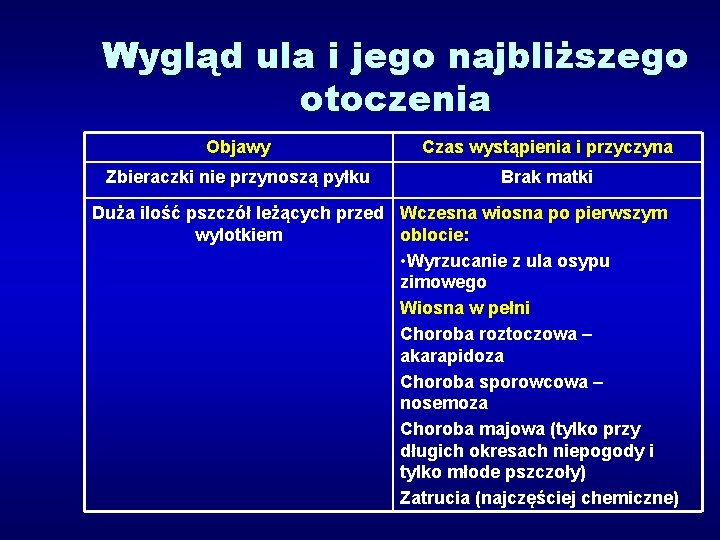 Wygląd ula i jego najbliższego otoczenia

| Objawy | Czas wystąpienia i przyczyna |
|---|---|
| Zbieraczki nie przynoszą pyłku | Brak matki |
| Duża ilość pszczół leżących przed wylotkiem | Wczesna wiosna po pierwszym oblocie: •Wyrzucanie z ula osypu zimowego Wiosna w pełni Choroba roztoczowa – akarapidoza Choroba sporowcowa – nosemoza Choroba majowa (tylko przy długich okresach niepogody i tylko młode pszczoły) Zatrucia (najczęściej chemiczne) |